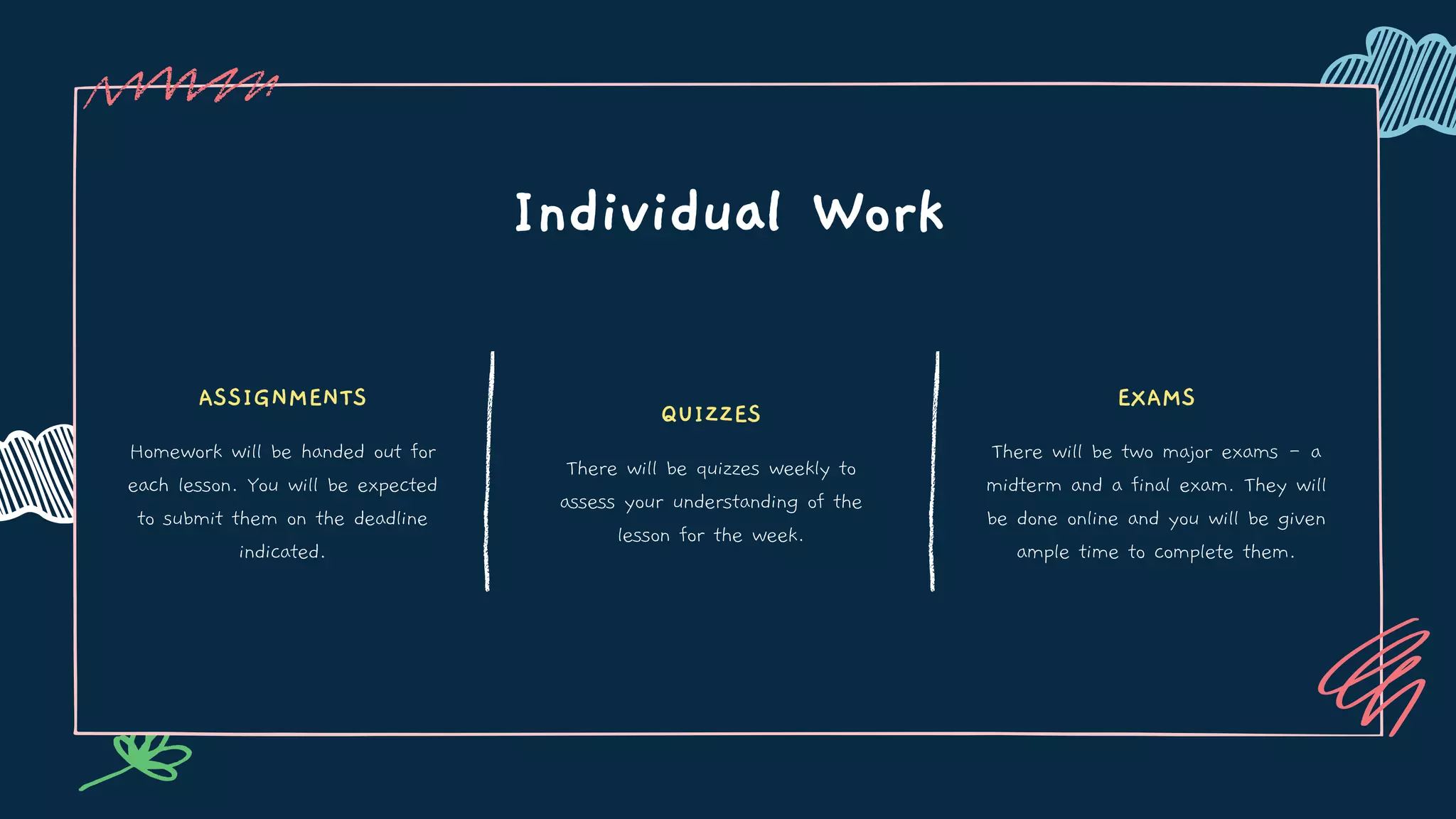 Individual Work

ASSIGNMENTS

Homework will be handed out for each lesson. You will be expected to submit them on the deadline indicated.

QUIZZES

There will be quizzes weekly to assess your understanding of the lesson for the week.

EXAMS

There will be two major exams - a midterm and a final exam. They will be done online and you will be given ample time to complete them.